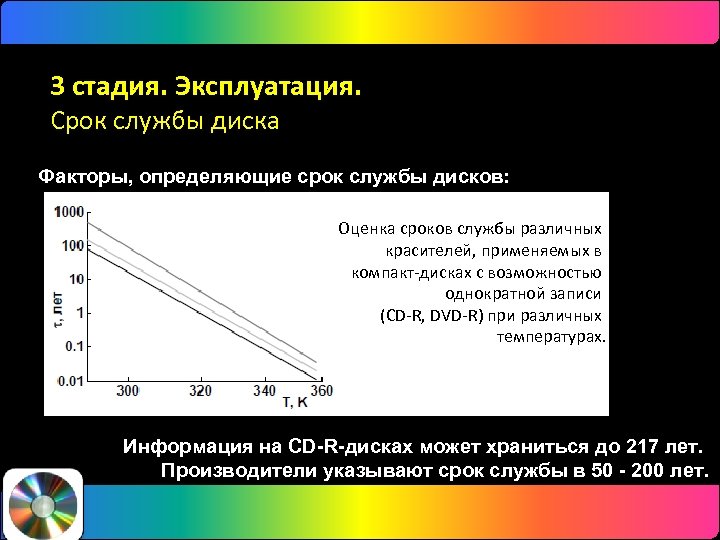 3 стадия. Эксплуатация.
Срок службы диска

Факторы, определяющие срок службы дисков:

1000
100
10
1
0.1
0.01
τ, лет
300
320
340
360
T, K

Оценка сроков службы различных красителей, применяемых в компакт-дисках с возможностью однократной записи (CD-R, DVD-R) при различных температурах.

Информация на CD-R-дисках может храниться до 217 лет.
Производители указывают срок службы в 50 - 200 лет.